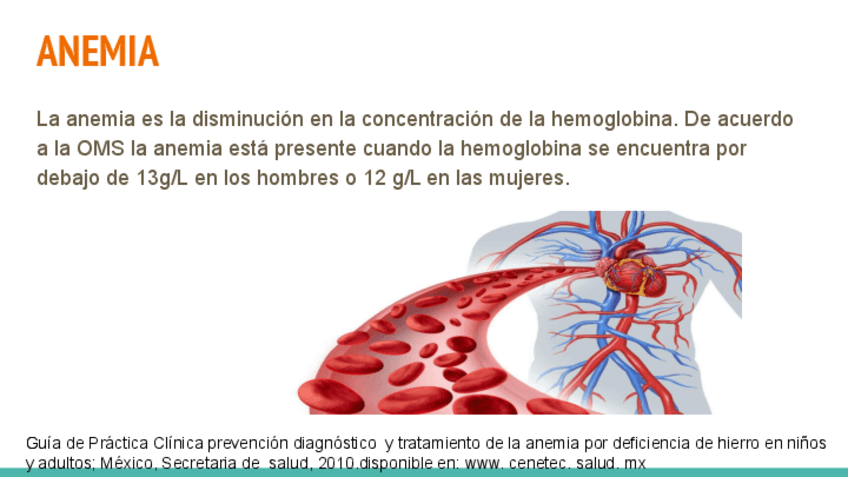 ANEMIA

La anemia es la disminución en la concentración de la hemoglobina. De acuerdo a la OMS la anemia está presente cuando la hemoglobina se encuentra por debajo de 13g/L en los hombres o 12 g/L en las mujeres.

Guía de Práctica Clínica prevención diagnóstico y tratamiento de la anemia por deficiencia de hierro en niños y adultos; México, Secretaria de salud, 2010.disponible en: www. cenetec. salud. mx